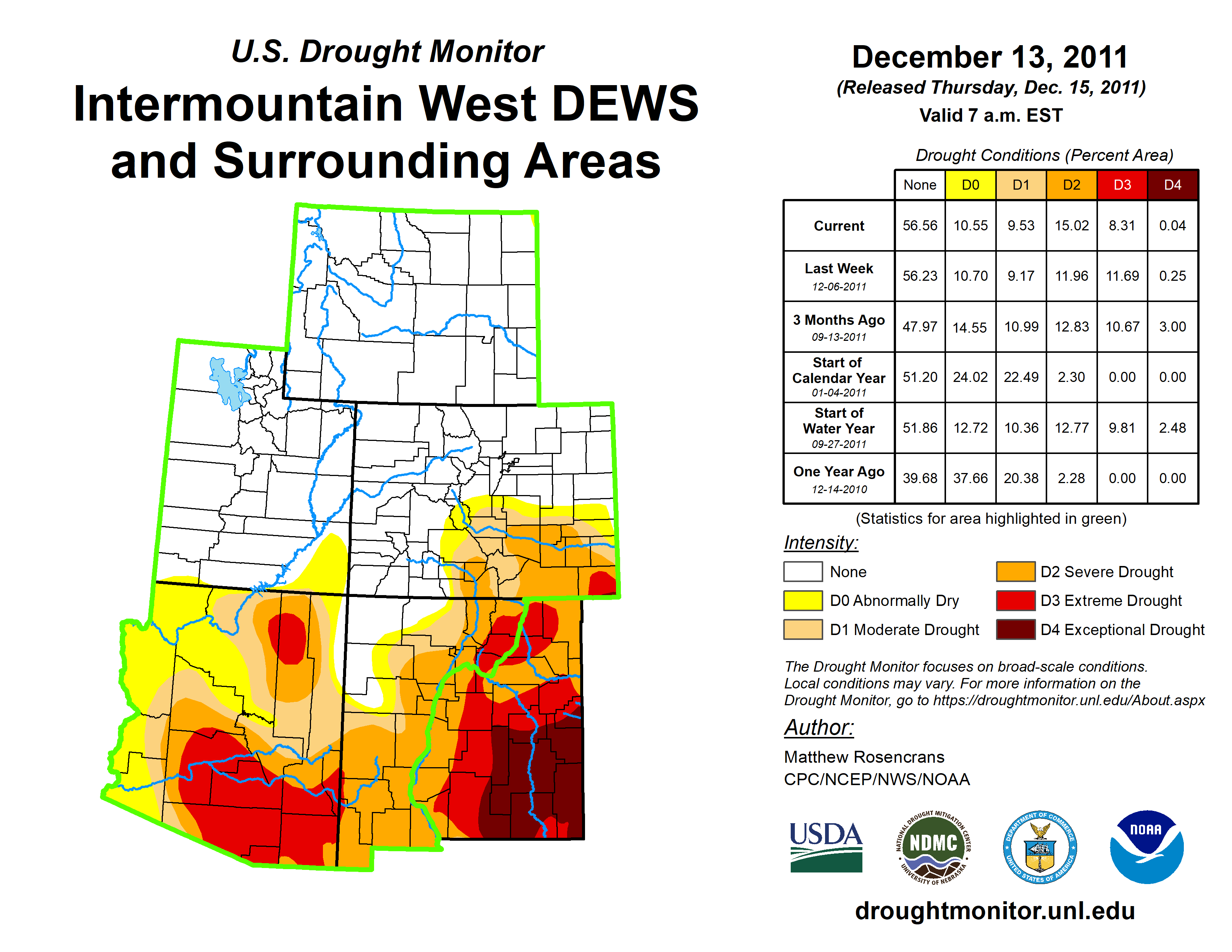 U.S. Drought Monitor

Intermountain West DEWS and Surrounding Areas

December 13, 2011

(Released Thursday, Dec. 15, 2011)

Valid 7 a.m. EST

Drought Conditions (Percent Area)

| | None | D0 | D1 | D2 | D3 | D4 |
|---|---|---|---|---|---|---|
| Current | 56.56 | 10.55 | 9.53 | 15.02 | 8.31 | 0.04 |
| Last Week 12-06-2011 | 56.23 | 10.70 | 9.17 | 11.96 | 11.69 | 0.25 |
| 3 Months Ago 09-13-2011 | 47.97 | 14.55 | 10.99 | 12.83 | 10.67 | 3.00 |
| Start of Calendar Year 01-04-2011 | 51.20 | 24.02 | 22.49 | 2.30 | 0.00 | 0.00 |
| Start of Water Year 09-27-2011 | 51.86 | 12.72 | 10.36 | 12.77 | 9.81 | 2.48 |
| One Year Ago 12-14-2010 | 39.68 | 37.66 | 20.38 | 2.28 | 0.00 | 0.00 |

(Statistics for area highlighted in green)

Intensity:

None

D0 Abnormally Dry

D1 Moderate Drought

D2 Severe Drought

D3 Extreme Drought

D4 Exceptional Drought

The Drought Monitor focuses on broad-scale conditions. Local conditions may vary. For more information on the Drought Monitor, go to https://droughtmonitor.unl.edu/About.aspx

Author:

Matthew Rosencrans
CPC/NCEP/NWS/NOAA

USDA

NATIONAL DROUGHT MITIGATION CENTER NDMC UNIVERSITY OF NEBRASKA

DEPARTMENT OF COMMERCE UNITED STATES OF AMERICA

NOAA

droughtmonitor.unl.edu